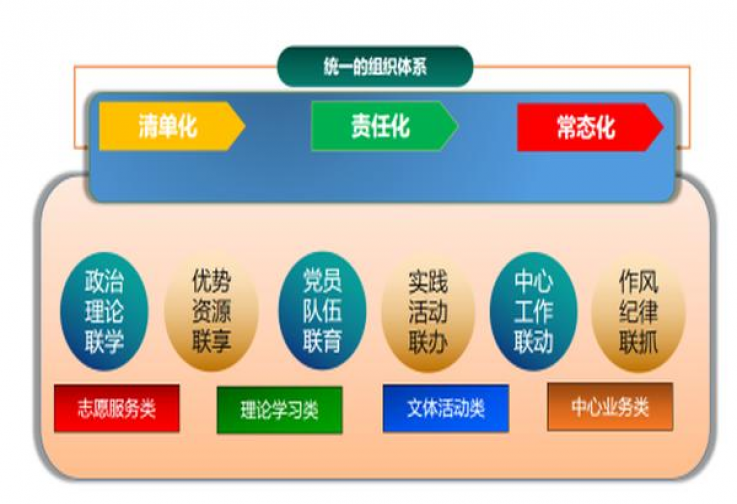 统一的组织体系

清单化

责任化

常态化

政治理论联学

优势资源联享

党员队伍联育

实践活动联办

中心工作联动

作风纪律联抓

志愿服务类

理论学习类

文体活动类

中心业务类